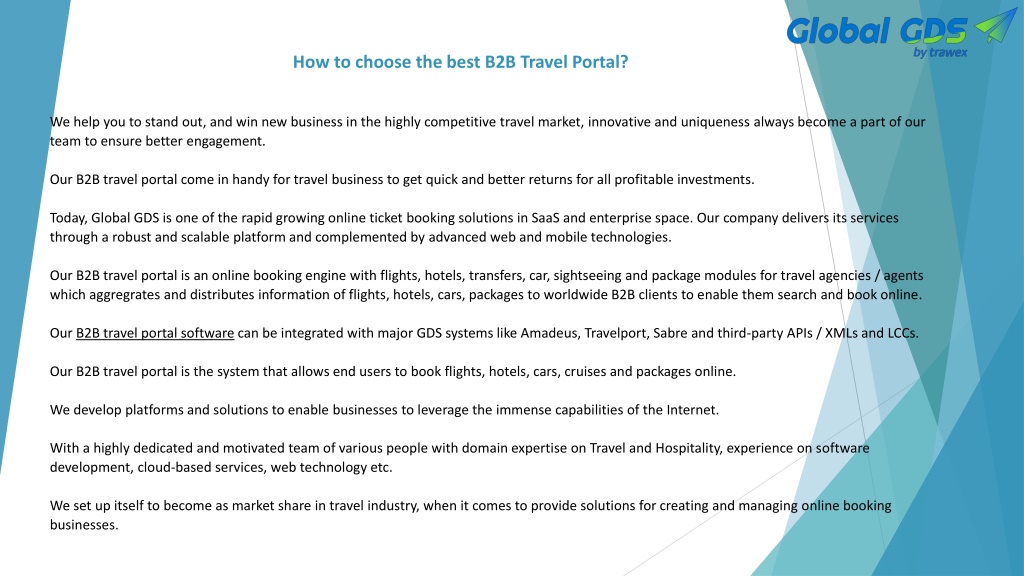 Global GDS
by trawex

How to choose the best B2B Travel Portal?

We help you to stand out, and win new business in the highly competitive travel market, innovative and uniqueness always become a part of our team to ensure better engagement.

Our B2B travel portal come in handy for travel business to get quick and better returns for all profitable investments.

Today, Global GDS is one of the rapid growing online ticket booking solutions in SaaS and enterprise space. Our company delivers its services through a robust and scalable platform and complemented by advanced web and mobile technologies.

Our B2B travel portal is an online booking engine with flights, hotels, transfers, car, sightseeing and package modules for travel agencies / agents which aggregrates and distributes information of flights, hotels, cars, packages to worldwide B2B clients to enable them search and book online.

Our B2B travel portal software can be integrated with major GDS systems like Amadeus, Travelport, Sabre and third-party APIs / XMLs and LCCs.

Our B2B travel portal is the system that allows end users to book flights, hotels, cars, cruises and packages online.

We develop platforms and solutions to enable businesses to leverage the immense capabilities of the Internet.

With a highly dedicated and motivated team of various people with domain expertise on Travel and Hospitality, experience on software development, cloud-based services, web technology etc.

We set up itself to become as market share in travel industry, when it comes to provide solutions for creating and managing online booking businesses.